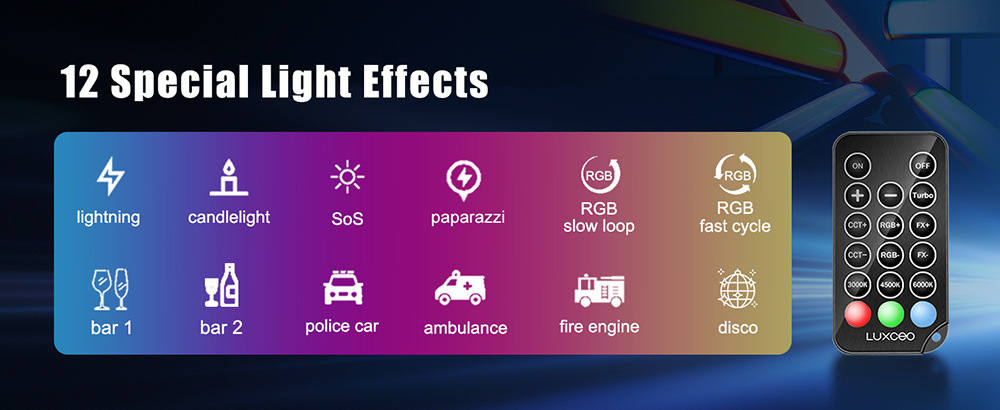 12 Special Light Effects

lightning
candlelight
SoS
paparazzi
RGB
RGB slow loop
RGB
RGB fast cycle
bar 1
bar 2
police car
ambulance
fire engine
disco

ON
OFF
+
−
Turbo
CCT+
RGB+
FX+
CCT-
RGB-
FX-
3000K
4500K
6000K
LUXCEO